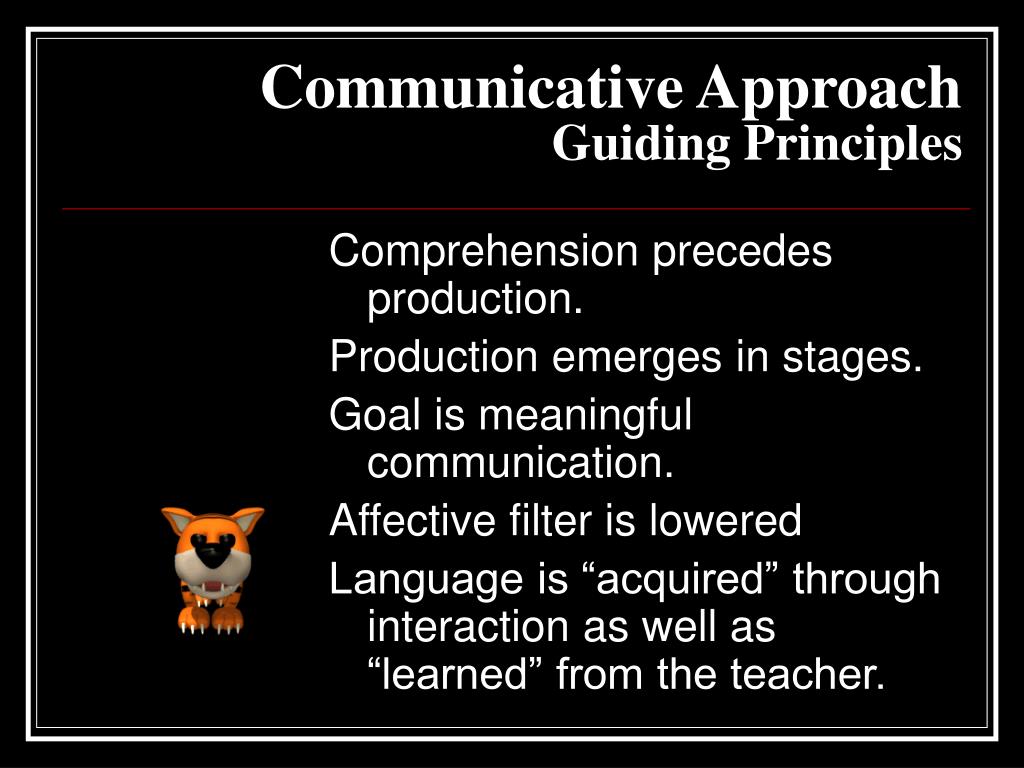 Communicative Approach
Guiding Principles

Comprehension precedes production.

Production emerges in stages.

Goal is meaningful communication.

Affective filter is lowered

Language is “acquired” through interaction as well as “learned” from the teacher.